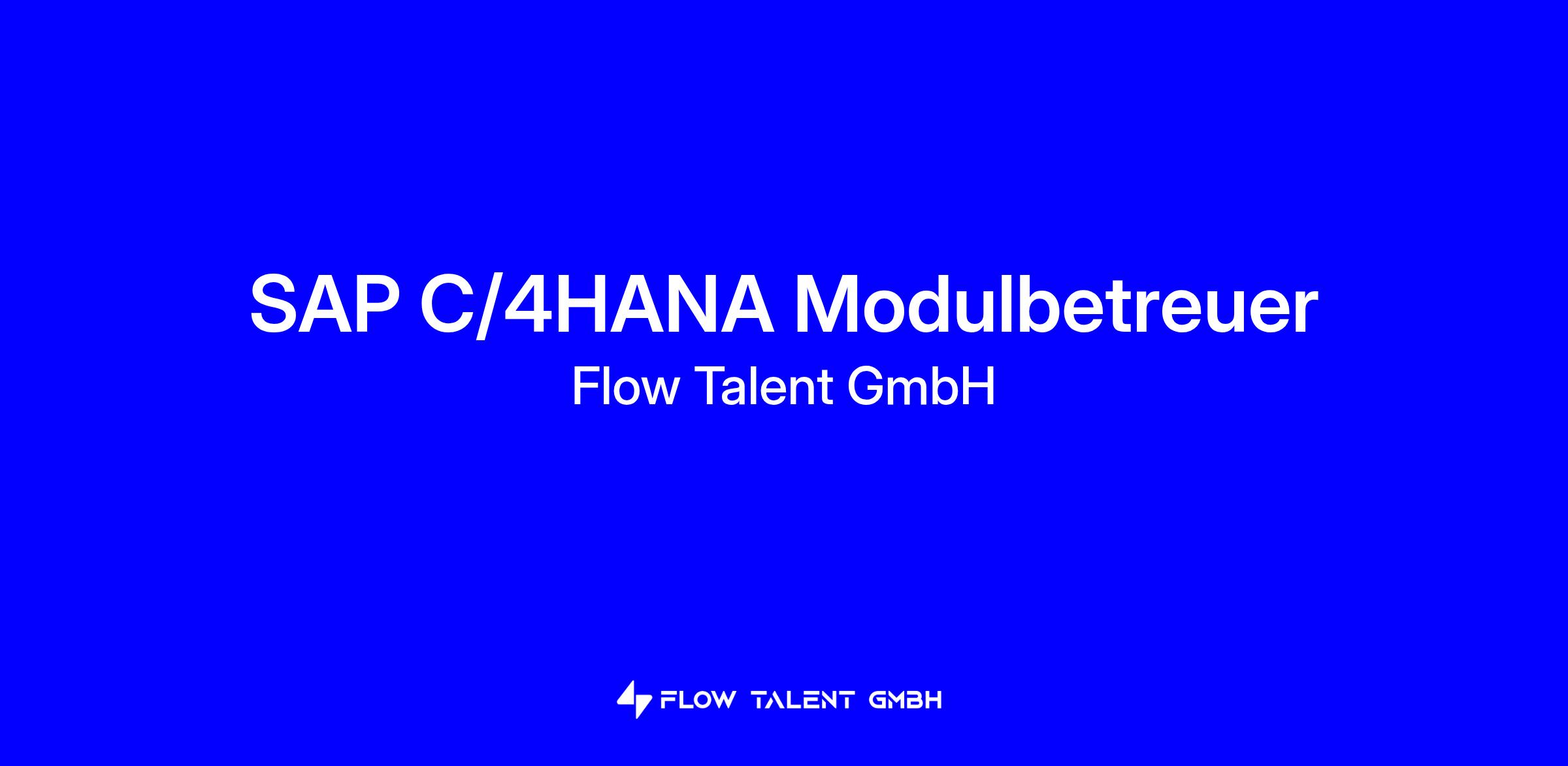 SAP C/4HANA Modulbetreuer
Flow Talent GmbH

FLOW TALENT GMBH